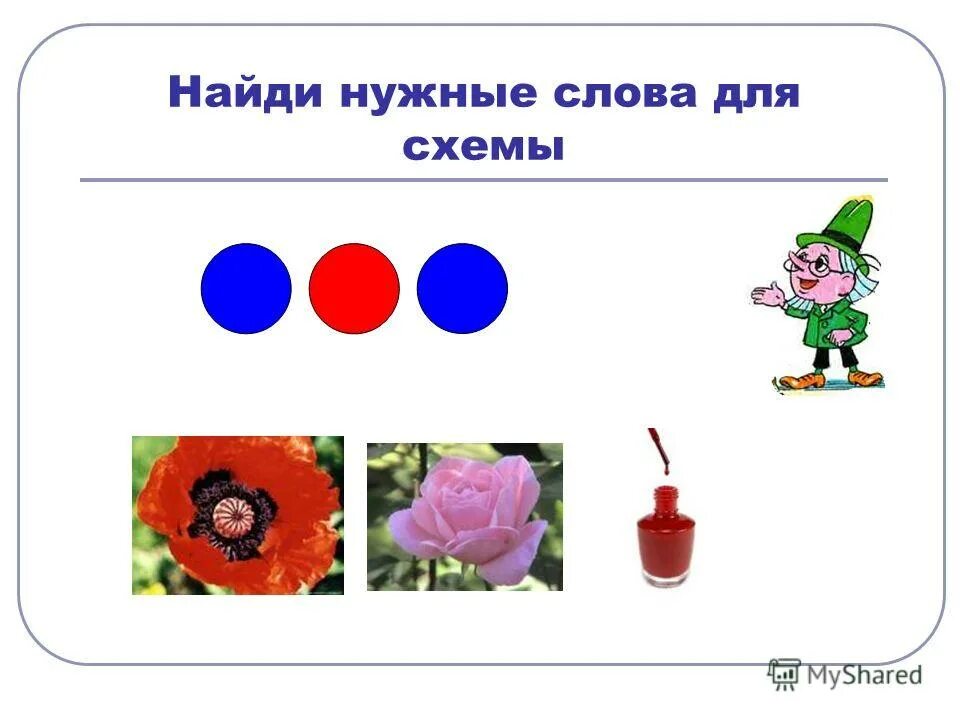 Найди нужные слова для схемы

MyShared